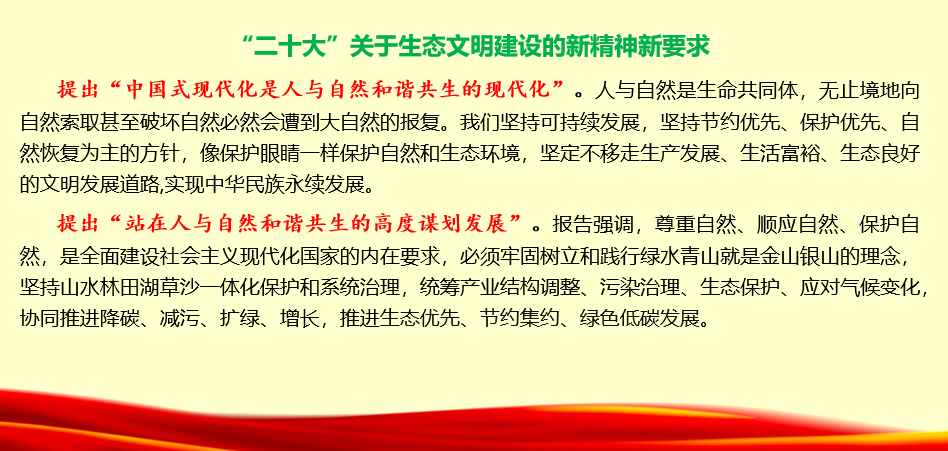 “二十大”关于生态文明建设的新精神新要求

提出“中国式现代化是人与自然和谐共生的现代化”。人与自然是生命共同体，无止境地向自然索取甚至破坏自然必然会遭到大自然的报复。我们坚持可持续发展，坚持节约优先、保护优先、自然恢复为主的方针，像保护眼睛一样保护自然和生态环境，坚定不移走生产发展、生活富裕、生态良好的文明发展道路,实现中华民族永续发展。

提出“站在人与自然和谐共生的高度谋划发展”。报告强调，尊重自然、顺应自然、保护自然，是全面建设社会主义现代化国家的内在要求，必须牢固树立和践行绿水青山就是金山银山的理念，坚持山水林田湖草沙一体化保护和系统治理，统筹产业结构调整、污染治理、生态保护、应对气候变化，协同推进降碳、减污、扩绿、增长，推进生态优先、节约集约、绿色低碳发展。